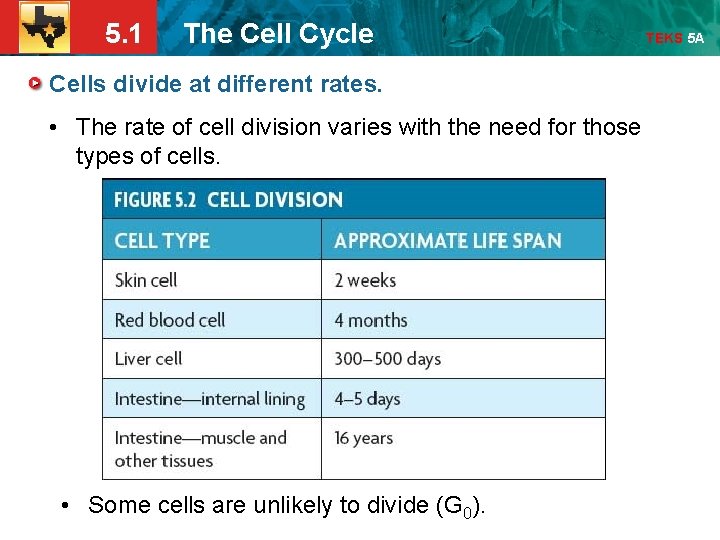 5.1 The Cell Cycle

TEKS 5A

Cells divide at different rates.

• The rate of cell division varies with the need for those types of cells.

FIGURE 5.2 CELL DIVISION

| CELL TYPE | APPROXIMATE LIFE SPAN |
|---|---|
| Skin cell | 2 weeks |
| Red blood cell | 4 months |
| Liver cell | 300–500 days |
| Intestine—internal lining | 4–5 days |
| Intestine—muscle and other tissues | 16 years |

• Some cells are unlikely to divide ($G_0$).